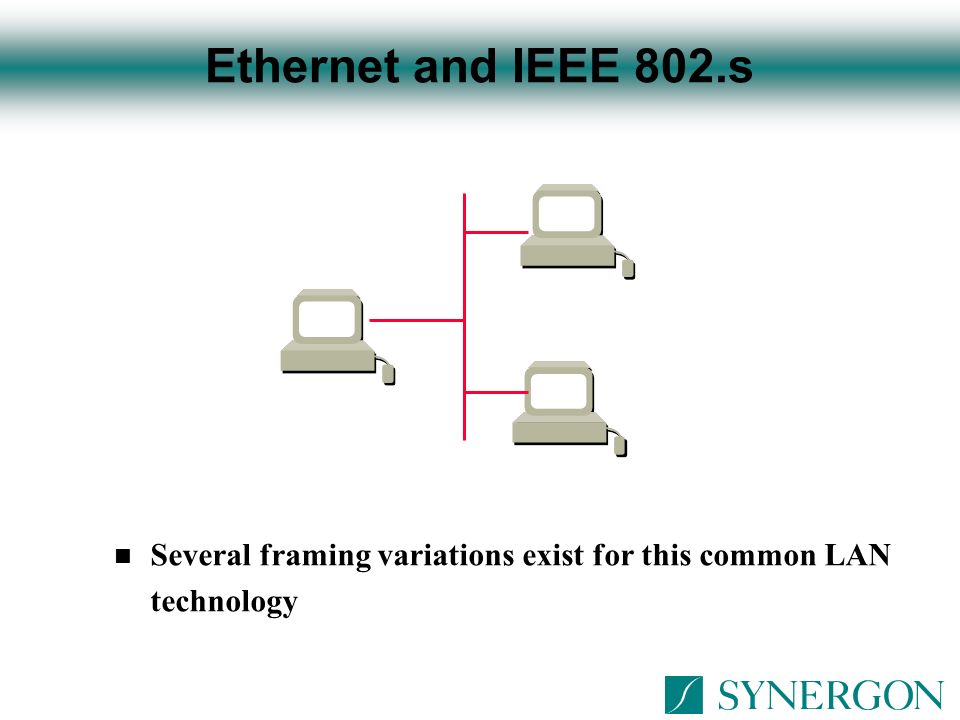 Ethernet and IEEE 802.s

■ Several framing variations exist for this common LAN technology

SYNERGON